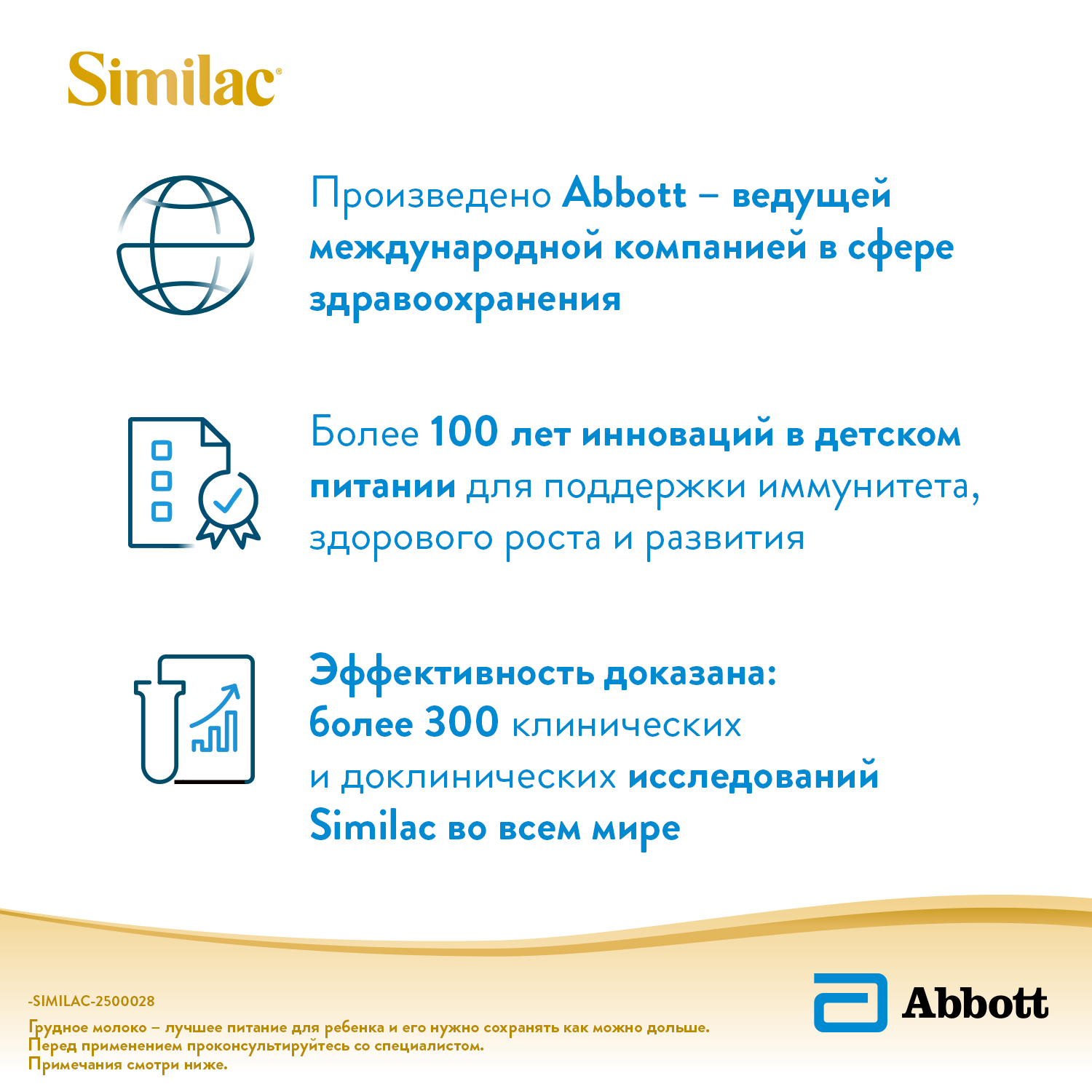 Similac®

Произведено Abbott – ведущей международной компанией в сфере здравоохранения

Более 100 лет инноваций в детском питании для поддержки иммунитета, здорового роста и развития

Эффективность доказана: более 300 клинических и доклинических исследований Similac во всем мире

-SIMILAC-2500028

Грудное молоко – лучшее питание для ребенка и его нужно сохранять как можно дольше. Перед применением проконсультируйтесь со специалистом. Примечания смотри ниже.

Abbott